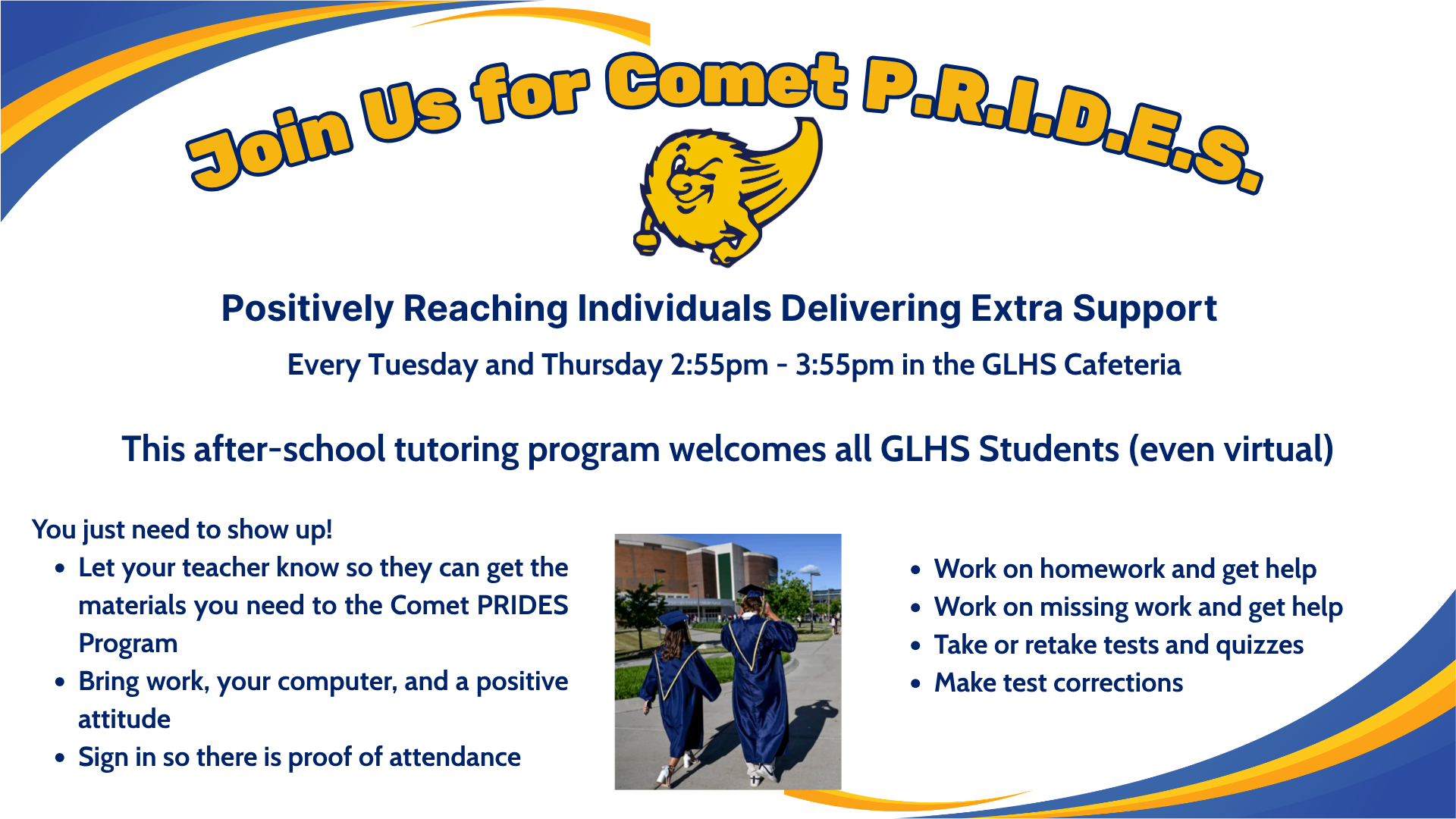 Join Us for Comet P.R.I.D.E.S.

Positively Reaching Individuals Delivering Extra Support

Every Tuesday and Thursday 2:55pm - 3:55pm in the GLHS Cafeteria

This after-school tutoring program welcomes all GLHS Students (even virtual)

You just need to show up!
- Let your teacher know so they can get the materials you need to the Comet PRIDES Program
- Bring work, your computer, and a positive attitude
- Sign in so there is proof of attendance

- Work on homework and get help
- Work on missing work and get help
- Take or retake tests and quizzes
- Make test corrections